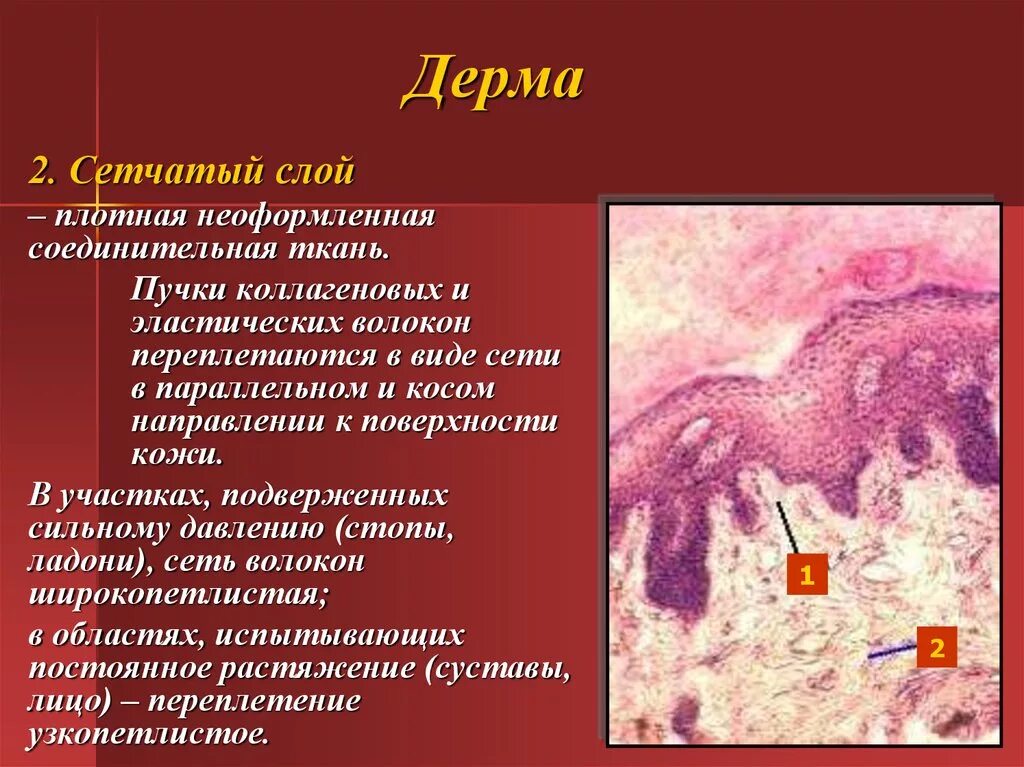 Дерма

2. Сетчатый слой

– плотная неоформленная соединительная ткань.

Пучки коллагеновых и эластических волокон переплетаются в виде сети в параллельном и косом направлении к поверхности кожи.

В участках, подверженных сильному давлению (стопы, ладони), сеть волокон широкопетлистая;

в областях, испытывающих постоянное растяжение (суставы, лицо) – переплетение узкопетлистое.

1

2